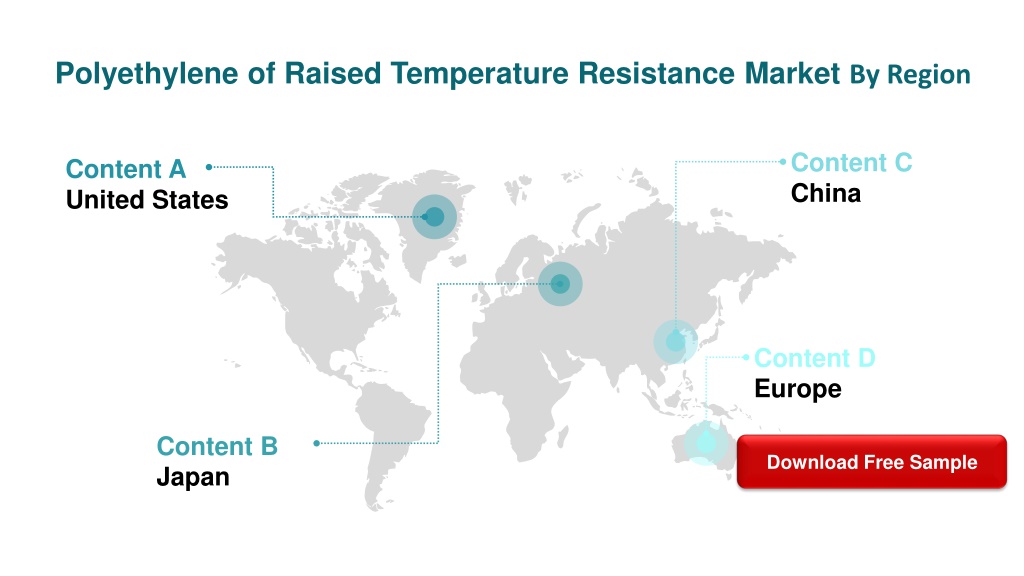 Polyethylene of Raised Temperature Resistance Market By Region

Content A
United States

Content C
China

Content D
Europe

Content B
Japan

Download Free Sample